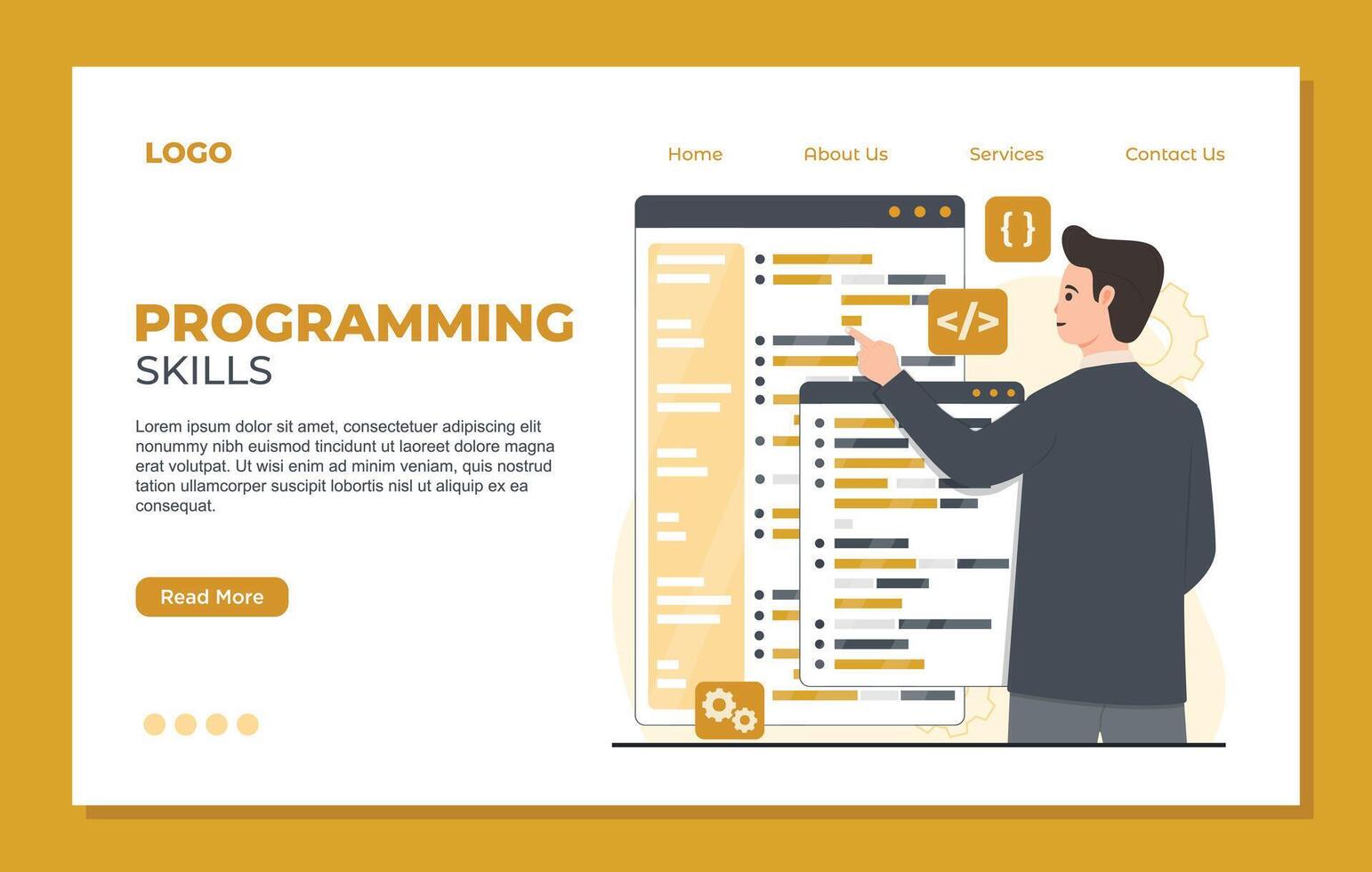 LOGO

Home About Us Services Contact Us

PROGRAMMING
SKILLS

Lorem ipsum dolor sit amet, consectetuer adipiscing elit nonummy nibh euismod tincidunt ut laoreet dolore magna erat volutpat. Ut wisi enim ad minim veniam, quis nostrud tation ullamcorper suscipit lobortis nisl ut aliquip ex ea consequat.

Read More

{ }

</>